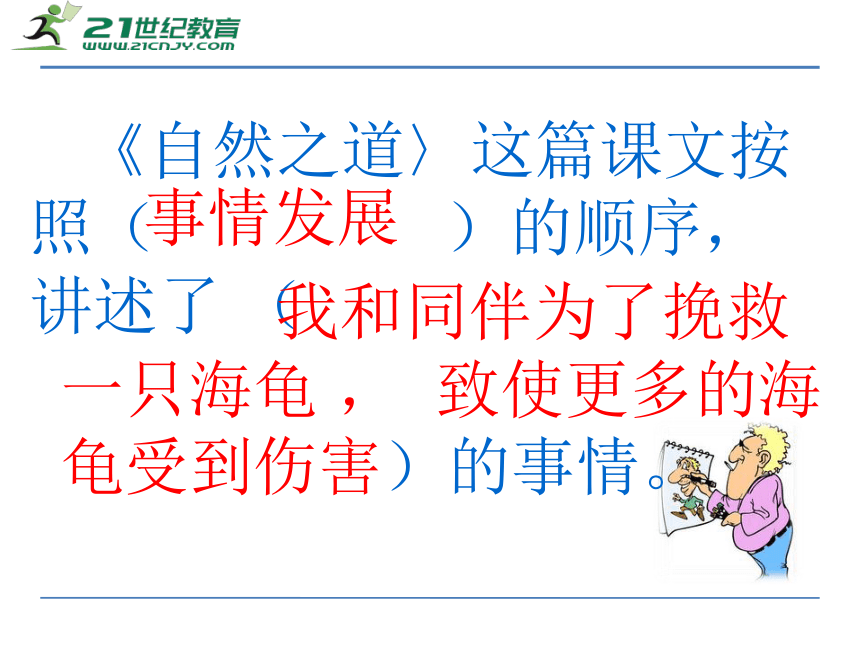 21世纪教育
WWW.21CNJY.COM

《自然之道〉这篇课文按照（事情发展 ）的顺序，讲述了（我和同伴为了挽救一只海龟， 致使更多的海龟受到伤害）的事情。